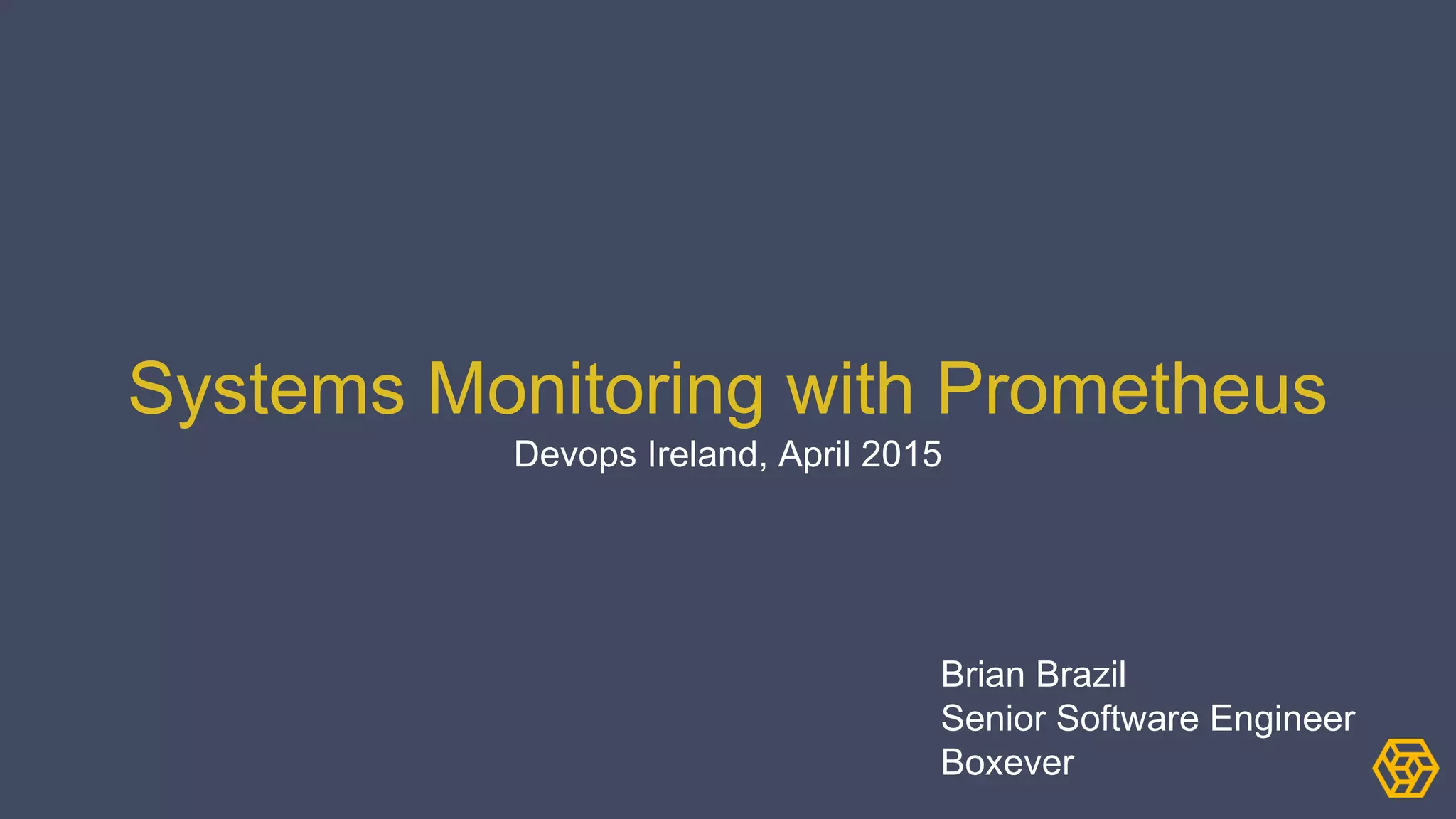 Systems Monitoring with Prometheus

Devops Ireland, April 2015

Brian Brazil
Senior Software Engineer
Boxever